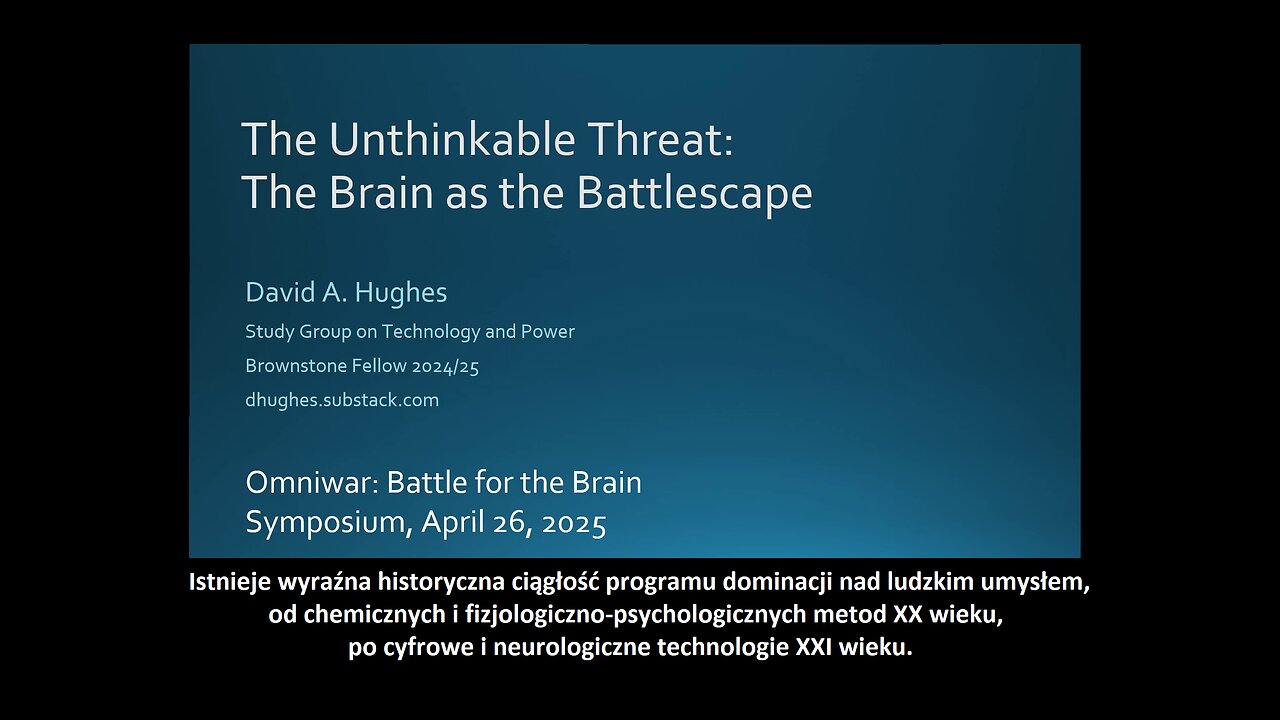 The Unthinkable Threat:
The Brain as the Battlescape

David A. Hughes

Study Group on Technology and Power

Brownstone Fellow 2024/25

dhughes.substack.com

Omniwar: Battle for the Brain
Symposium, April 26, 2025

Istnieje wyraźna historyczna ciągłość programu dominacji nad ludzkim umysłem, od chemicznych i fizjologiczno-psychologicznych metod XX wieku, po cyfrowe i neurologiczne technologie XXI wieku.